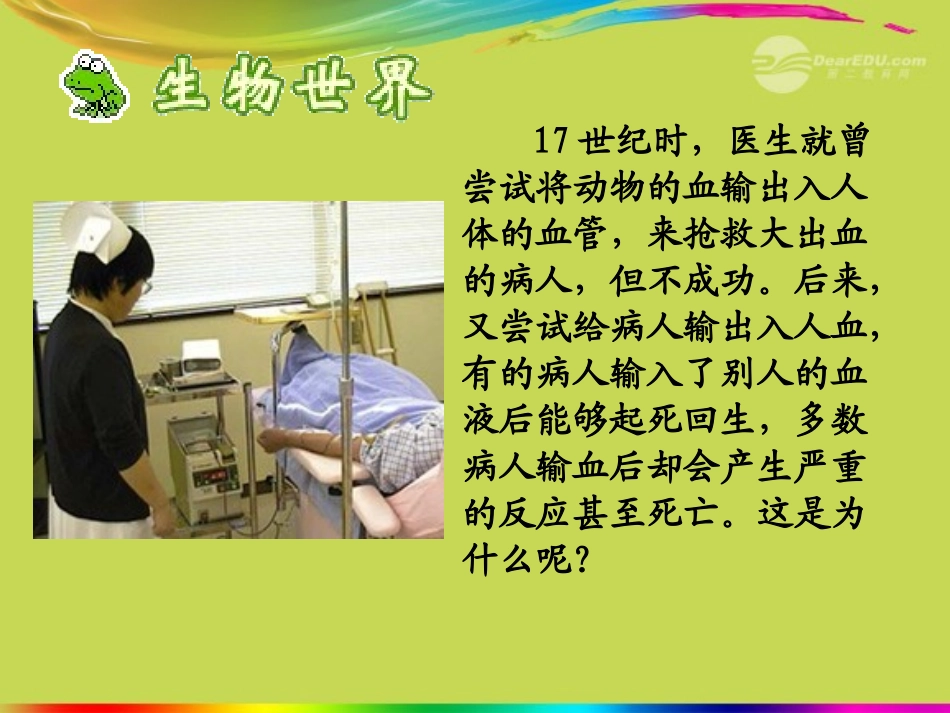 DearEDU.com
第二教育网

生物世界

17世纪时，医生就曾尝试将动物的血输出入人体的血管，来抢救大出血的病人，但不成功。后来，又尝试给病人输出入人血，有的病人输入了别人的血液后能够起死回生，多数病人输血后却会产生严重的反应甚至死亡。这是为什么呢？